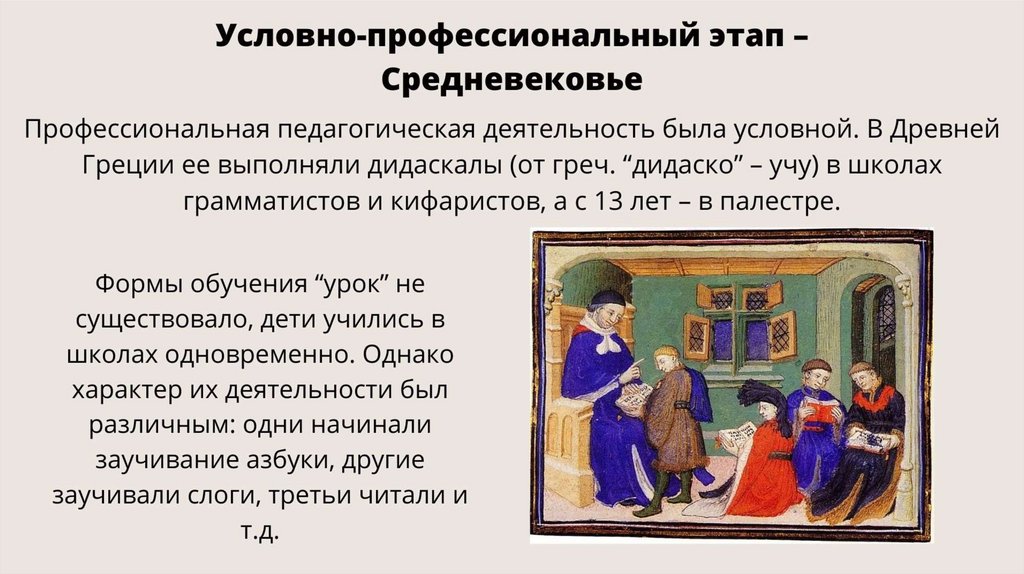 Условно-профессиональный этап – Средневековье

Профессиональная педагогическая деятельность была условной. В Древней Греции ее выполняли дидаскалы (от греч. “дидаско” – учу) в школах грамматистов и кифаристов, а с 13 лет – в палестре.

Формы обучения “урок” не существовало, дети учились в школах одновременно. Однако характер их деятельности был различным: одни начинали заучивание азбуки, другие заучивали слоги, третьи читали и т.д.